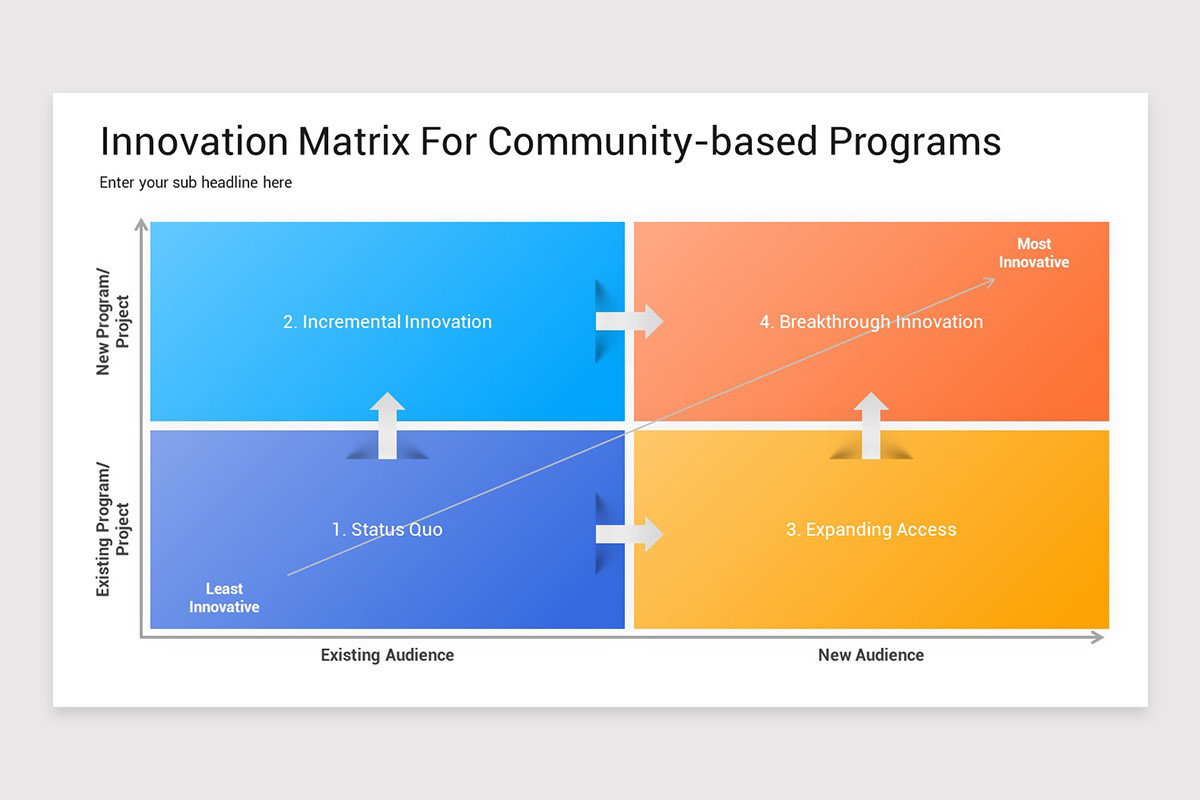 Innovation Matrix For Community-based Programs

Enter your sub headline here

New Program/ Project

Existing Program/ Project

2. Incremental Innovation

4. Breakthrough Innovation

Most Innovative

1. Status Quo

3. Expanding Access

Least Innovative

Existing Audience

New Audience